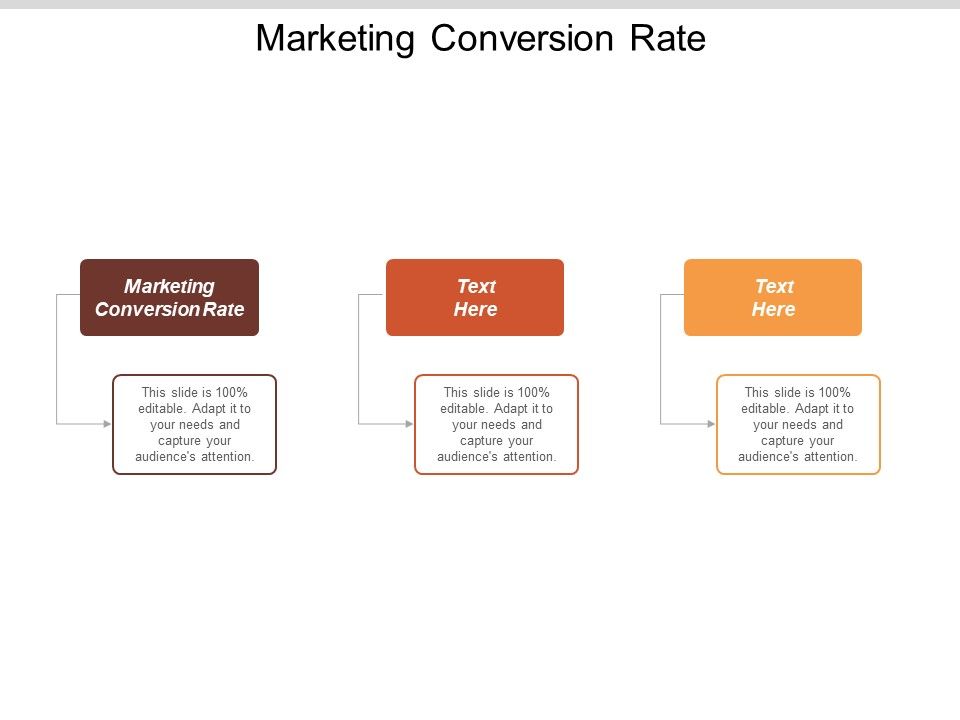 Marketing Conversion Rate

Marketing Conversion Rate

This slide is 100% editable. Adapt it to your needs and capture your audience's attention.

Text Here

This slide is 100% editable. Adapt it to your needs and capture your audience's attention.

Text Here

This slide is 100% editable. Adapt it to your needs and capture your audience's attention.